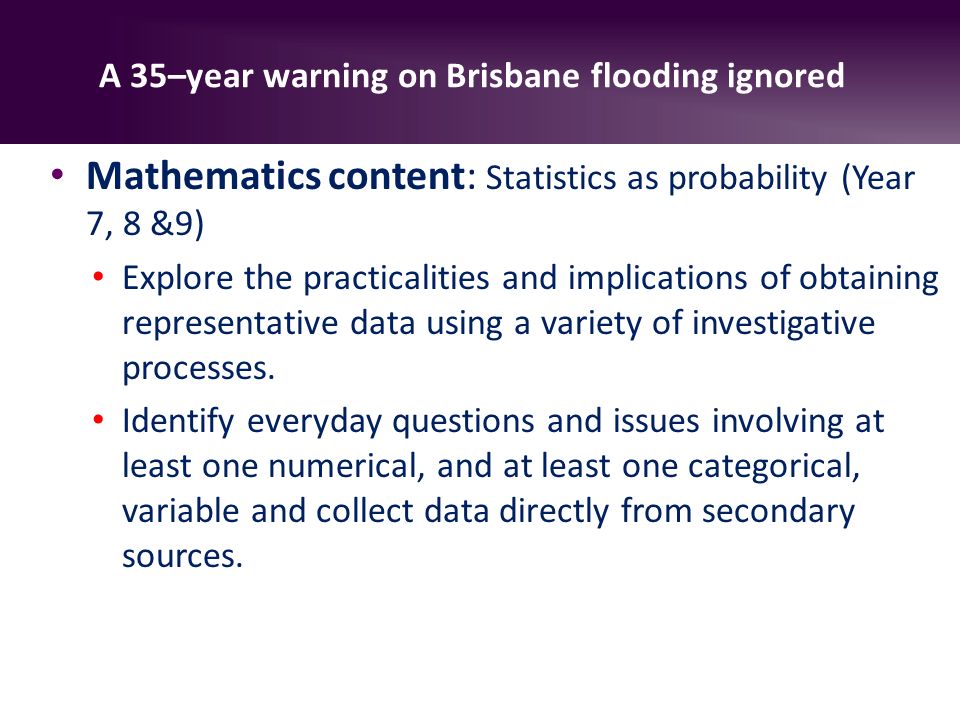 A 35–year warning on Brisbane flooding ignored

• Mathematics content: Statistics as probability (Year 7, 8 &9)

• Explore the practicalities and implications of obtaining representative data using a variety of investigative processes.

• Identify everyday questions and issues involving at least one numerical, and at least one categorical, variable and collect data directly from secondary sources.